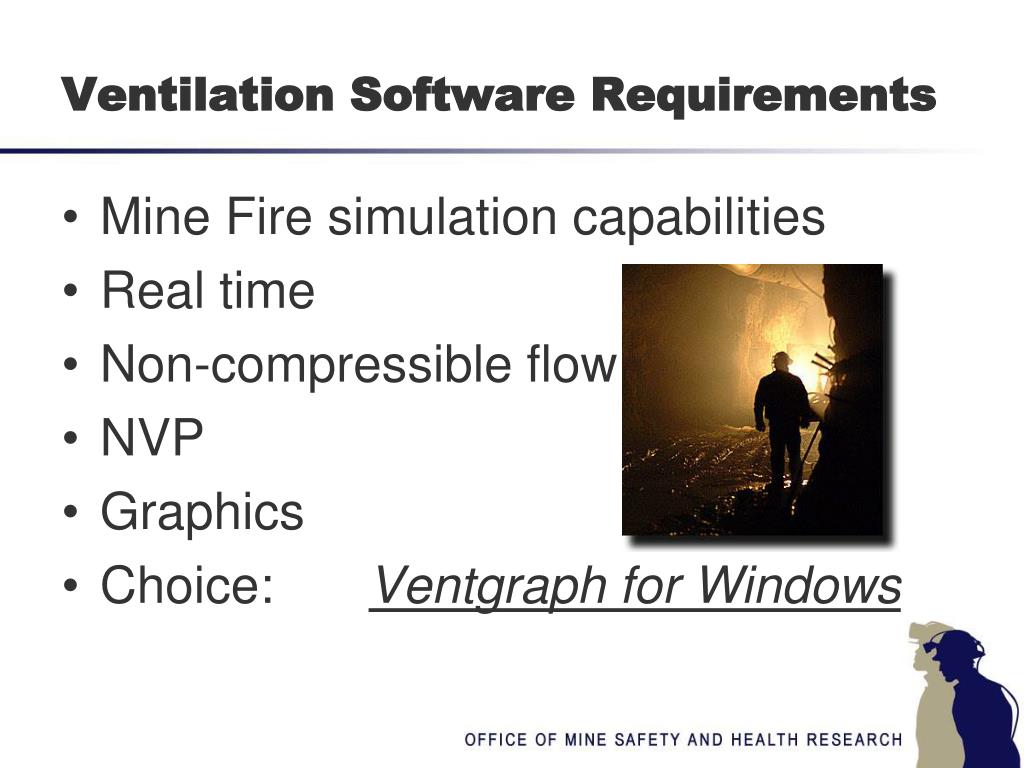 Ventilation Software Requirements

• Mine Fire simulation capabilities
• Real time
• Non-compressible flow
• NVP
• Graphics
• Choice: Ventgraph for Windows

OFFICE OF MINE SAFETY AND HEALTH RESEARCH